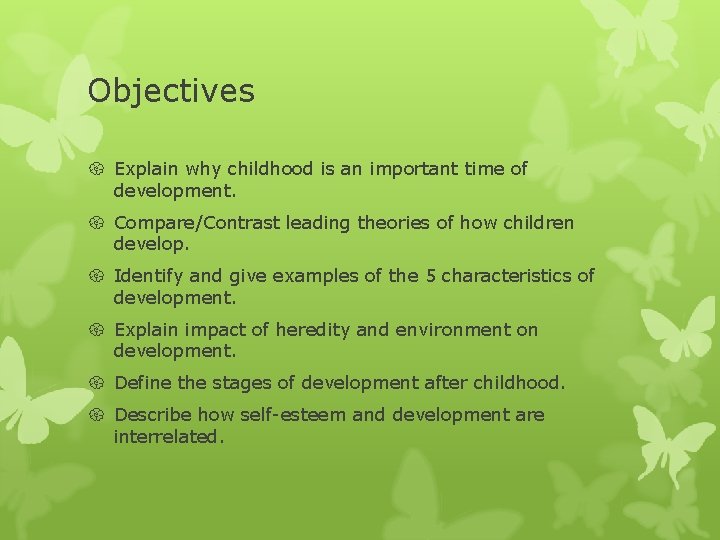 Objectives

Explain why childhood is an important time of development.

Compare/Contrast leading theories of how children develop.

Identify and give examples of the 5 characteristics of development.

Explain impact of heredity and environment on development.

Define the stages of development after childhood.

Describe how self-esteem and development are interrelated.